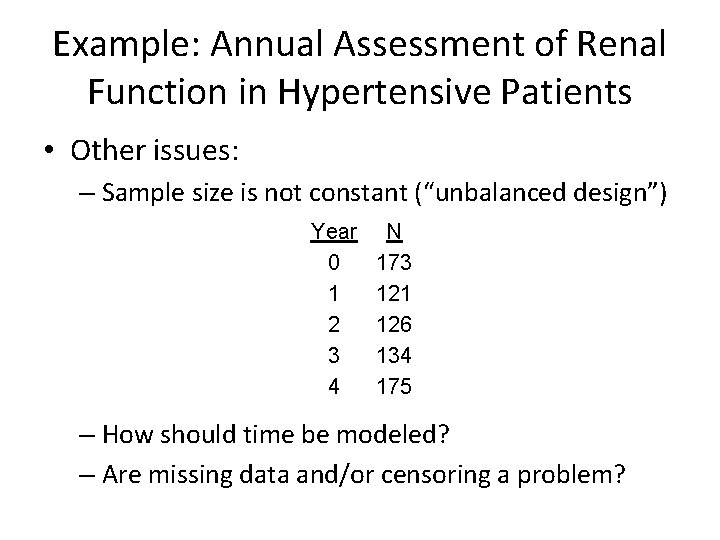 Example: Annual Assessment of Renal Function in Hypertensive Patients

• Other issues:

– Sample size is not constant (“unbalanced design”)

| Year | N |
|---|---|
| 0 | 173 |
| 1 | 121 |
| 2 | 126 |
| 3 | 134 |
| 4 | 175 |

– How should time be modeled?

– Are missing data and/or censoring a problem?